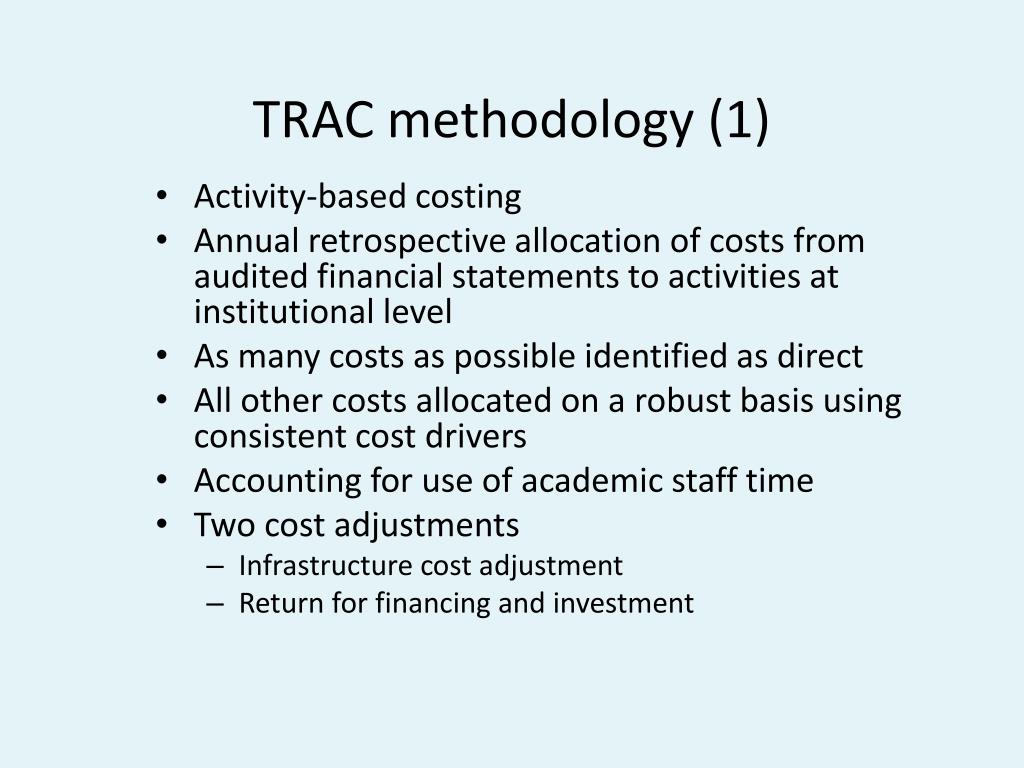 TRAC methodology (1)

• Activity-based costing
• Annual retrospective allocation of costs from audited financial statements to activities at institutional level
• As many costs as possible identified as direct
• All other costs allocated on a robust basis using consistent cost drivers
• Accounting for use of academic staff time
• Two cost adjustments
– Infrastructure cost adjustment
– Return for financing and investment